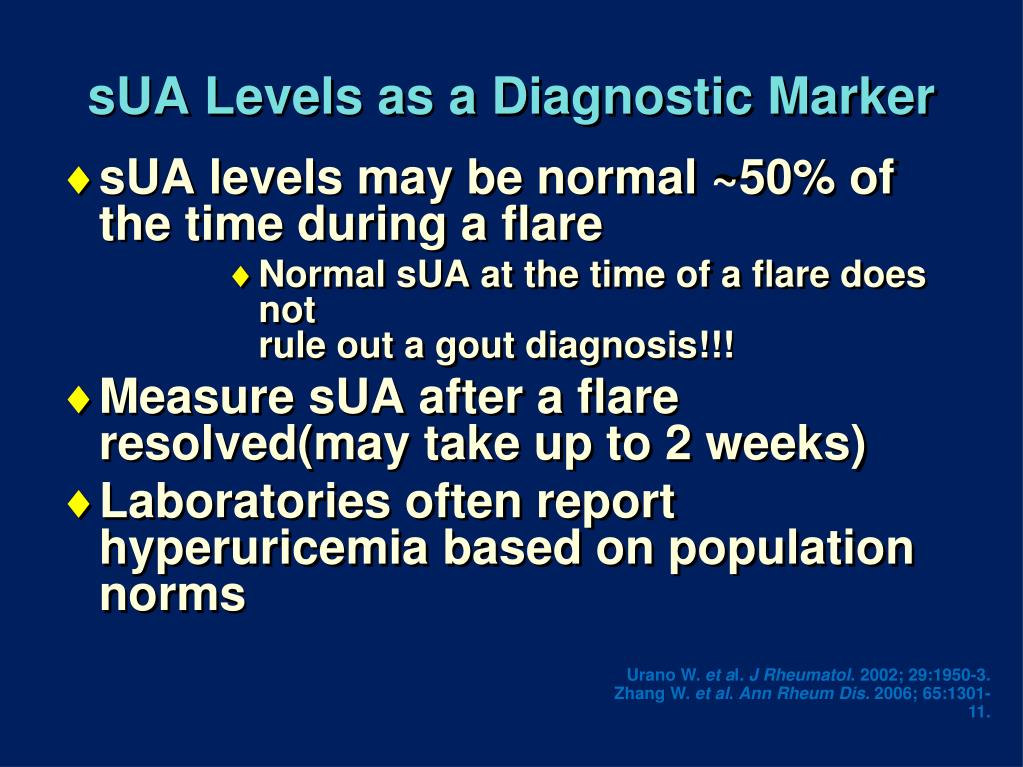 sUA Levels as a Diagnostic Marker

♦ sUA levels may be normal ~50% of the time during a flare

♦ Normal sUA at the time of a flare does not
rule out a gout diagnosis!!!

♦ Measure sUA after a flare resolved(may take up to 2 weeks)

♦ Laboratories often report hyperuricemia based on population norms

Urano W. et al. J Rheumatol. 2002; 29:1950-3.
Zhang W. et al. Ann Rheum Dis. 2006; 65:1301-11.